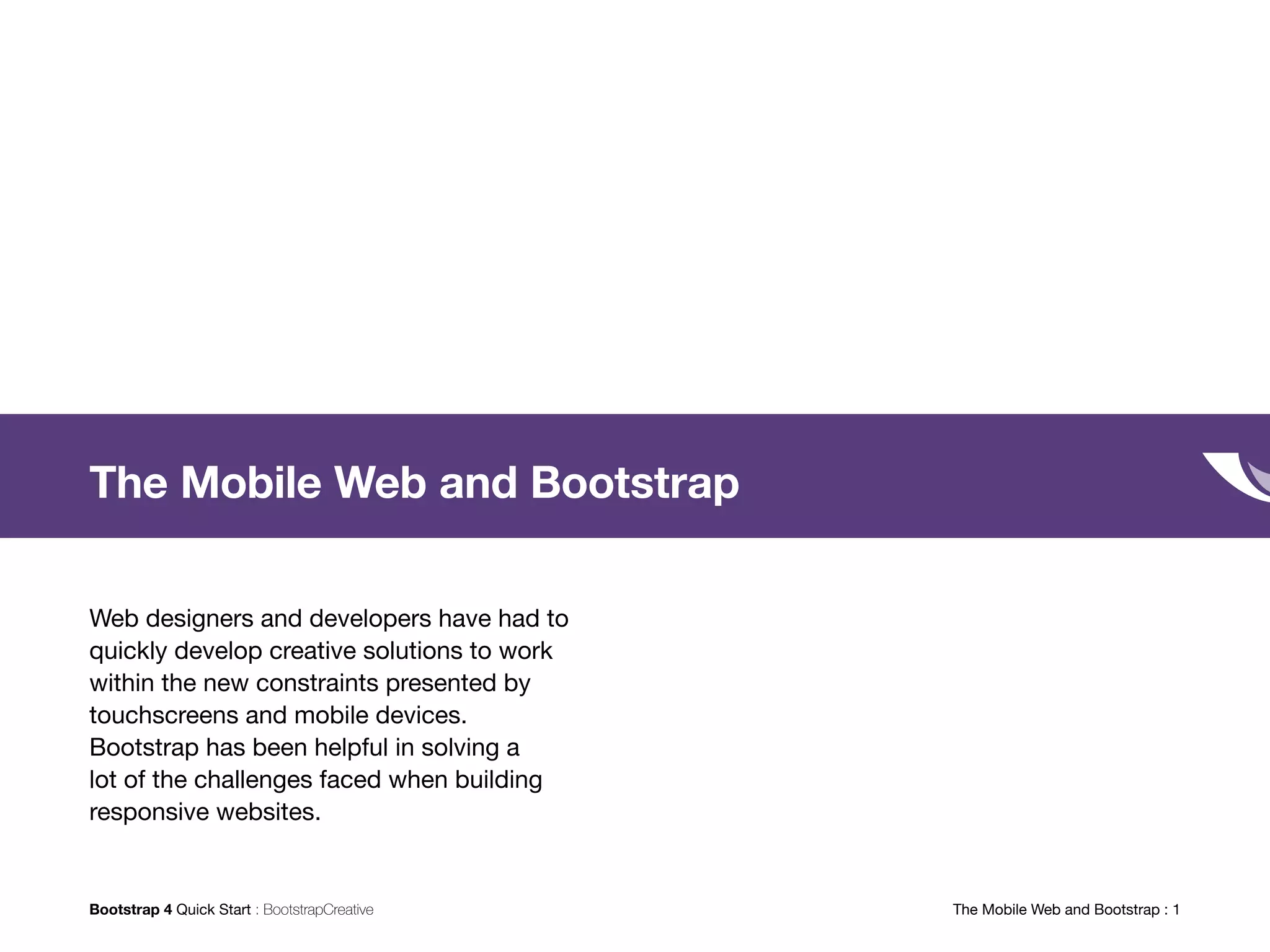 The Mobile Web and Bootstrap

Web designers and developers have had to quickly develop creative solutions to work within the new constraints presented by touchscreens and mobile devices. Bootstrap has been helpful in solving a lot of the challenges faced when building responsive websites.

Bootstrap 4 Quick Start : BootstrapCreative

The Mobile Web and Bootstrap : 1